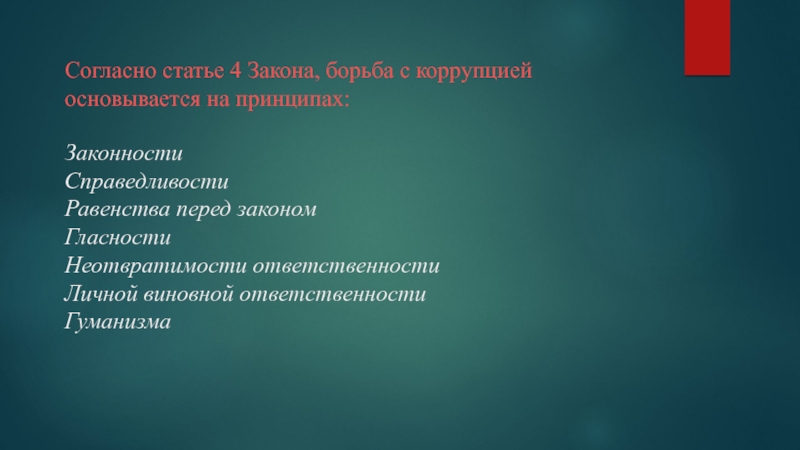 Согласно статье 4 Закона, борьба с коррупцией основывается на принципах:

Законности
Справедливости
Равенства перед законом
Гласности
Неотвратимости ответственности
Личной виновной ответственности
Гуманизма